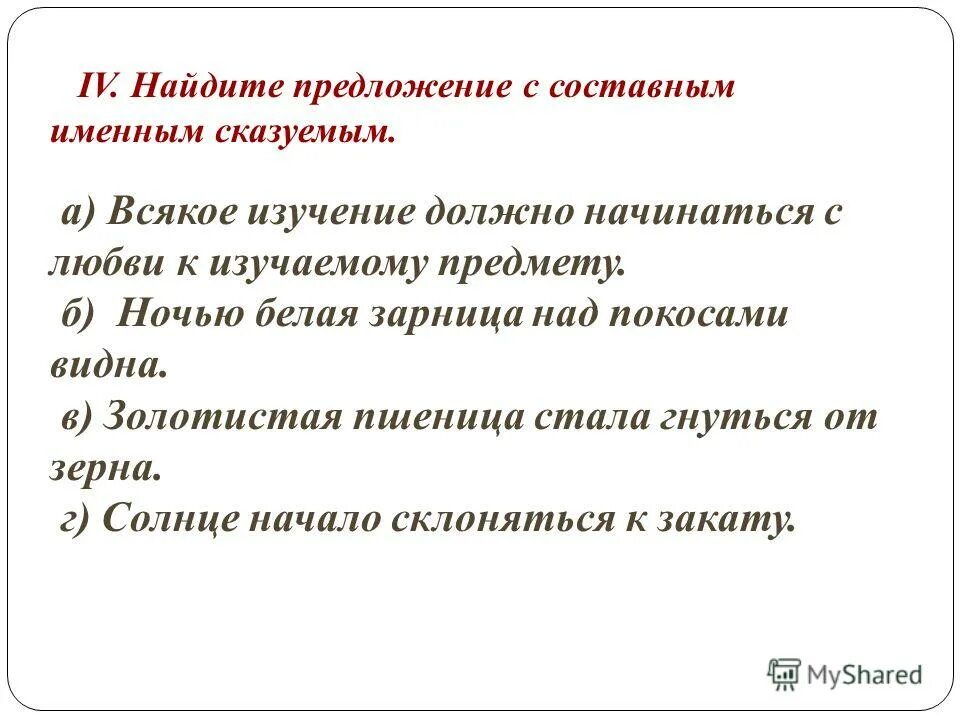 IV. Найдите предложение с составным именным сказуемым.

а) Всякое изучение должно начинаться с любви к изучаемому предмету.
б) Ночью белая зарница над покосами видна.
в) Золотистая пшеница стала гнуться от зерна.
г) Солнце начало склоняться к закату.

MyShared